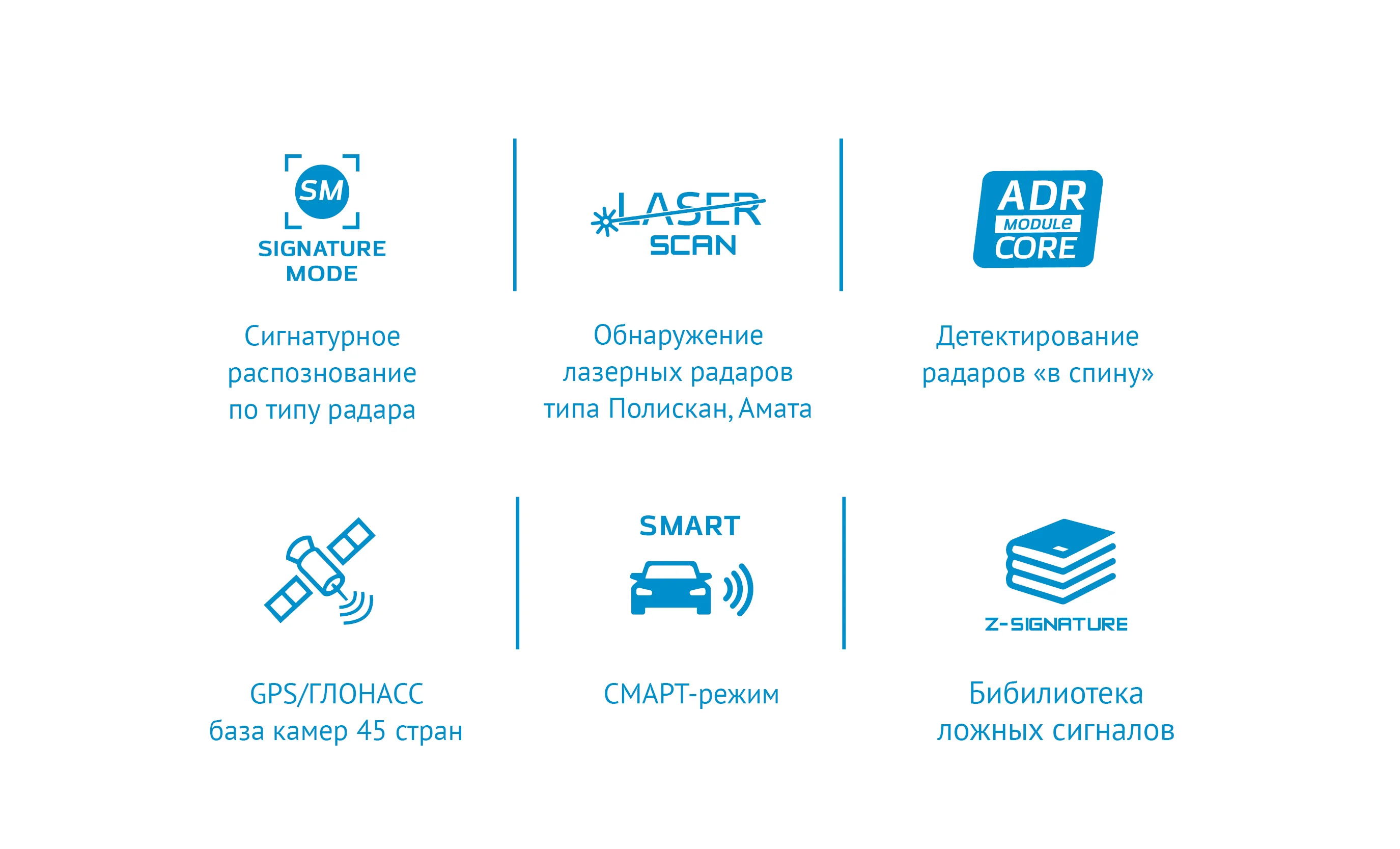 SM
SIGNATURE MODE

Сигнатурное распознование по типу радара

LASER SCAN

Обнаружение лазерных радаров типа Полискан, Амата

ADR MODULE CORE

Детектирование радаров «в спину»

GPS/ГЛОНАСС база камер 45 стран

SMART

СМАРТ-режим

Z-SIGNATURE

Бибилиотека ложных сигналов